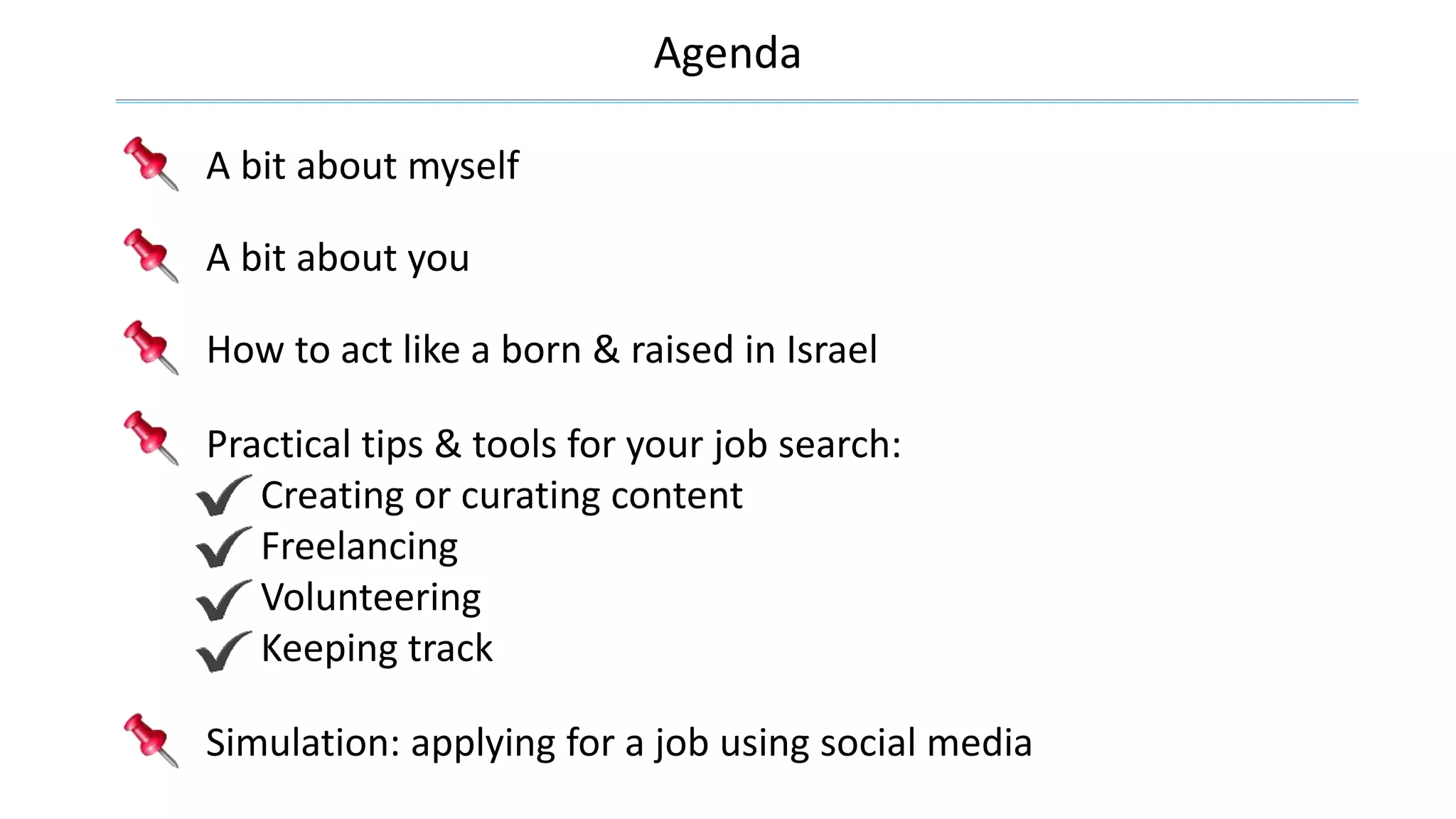 Agenda

A bit about myself

A bit about you

How to act like a born & raised in Israel

Practical tips & tools for your job search:
Creating or curating content
Freelancing
Volunteering
Keeping track

Simulation: applying for a job using social media